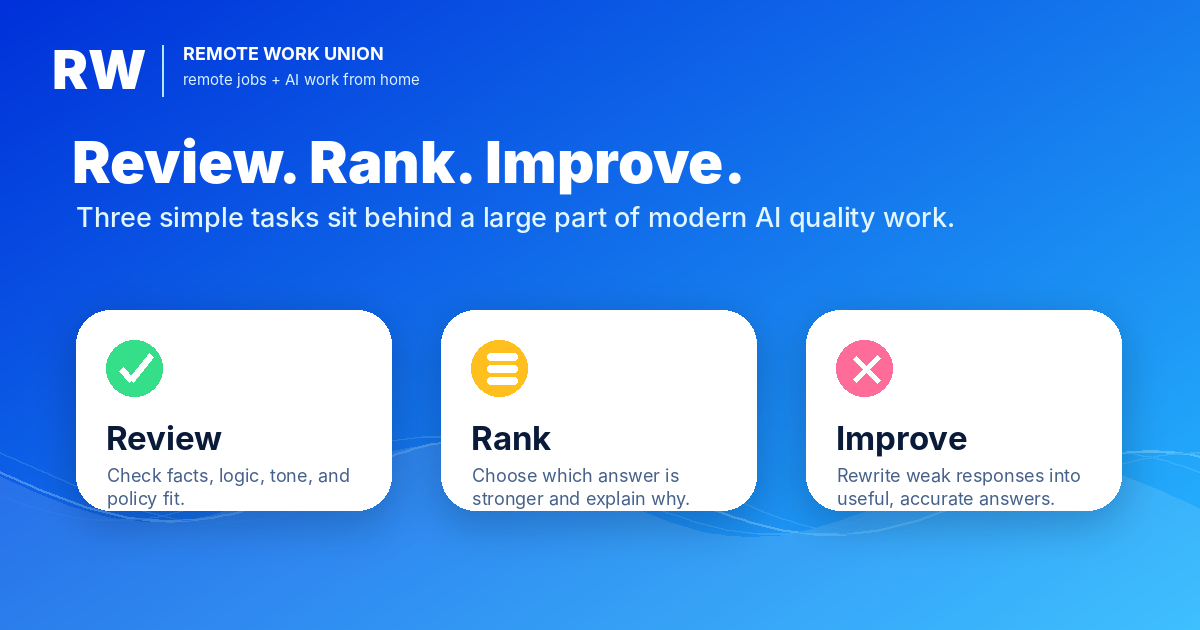 RW

REMOTE WORK UNION
remote jobs + AI work from home

Review. Rank. Improve.

Three simple tasks sit behind a large part of modern AI quality work.

Review
Check facts, logic, tone, and policy fit.

Rank
Choose which answer is stronger and explain why.

Improve
Rewrite weak responses into useful, accurate answers.